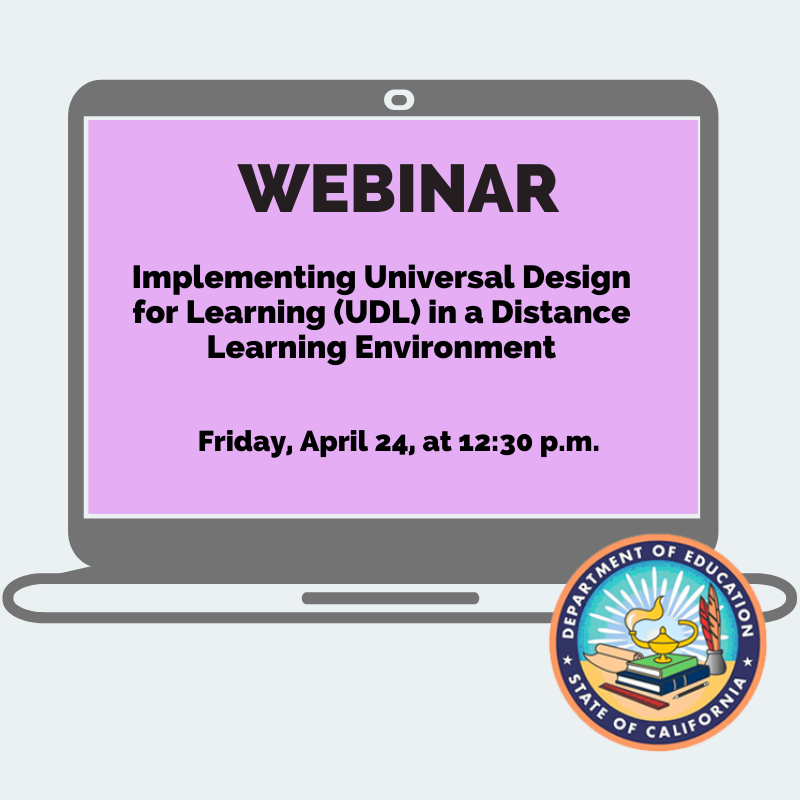 WEBINAR

Implementing Universal Design for Learning (UDL) in a Distance Learning Environment

Friday, April 24, at 12:30 p.m.

DEPARTMENT OF EDUCATION
STATE OF CALIFORNIA